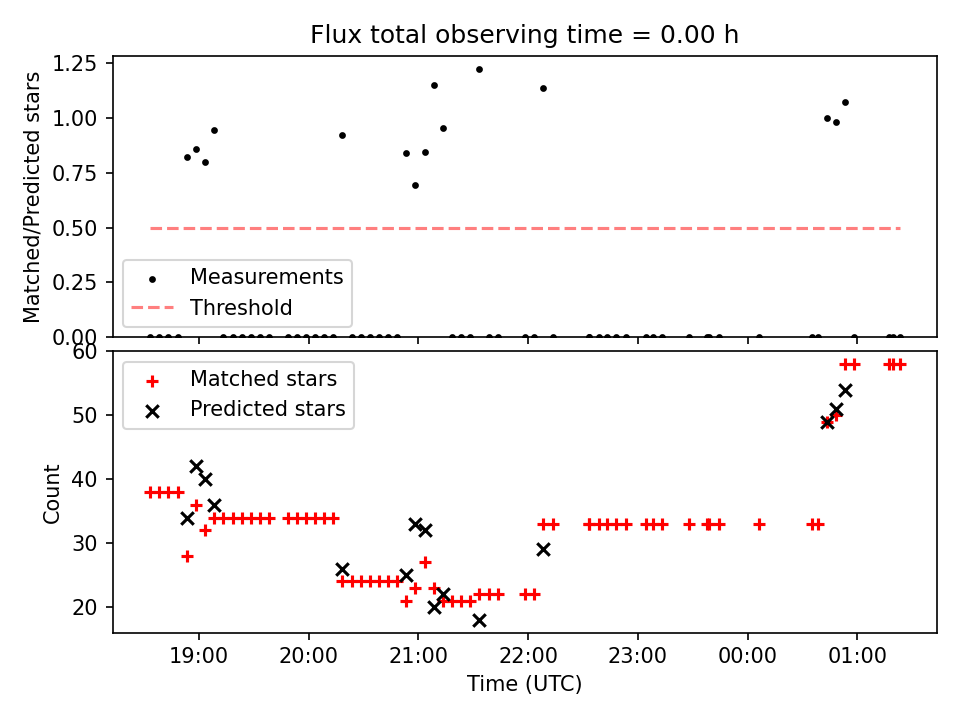 Flux total observing time = 0.00 h

Matched/Predicted stars

1.25
1.00
0.75
0.50
0.25
0.00

Measurements
Threshold

Count

60
50
40
30
20

Matched stars
Predicted stars

19:00
20:00
21:00
22:00
23:00
00:00
01:00

Time (UTC)